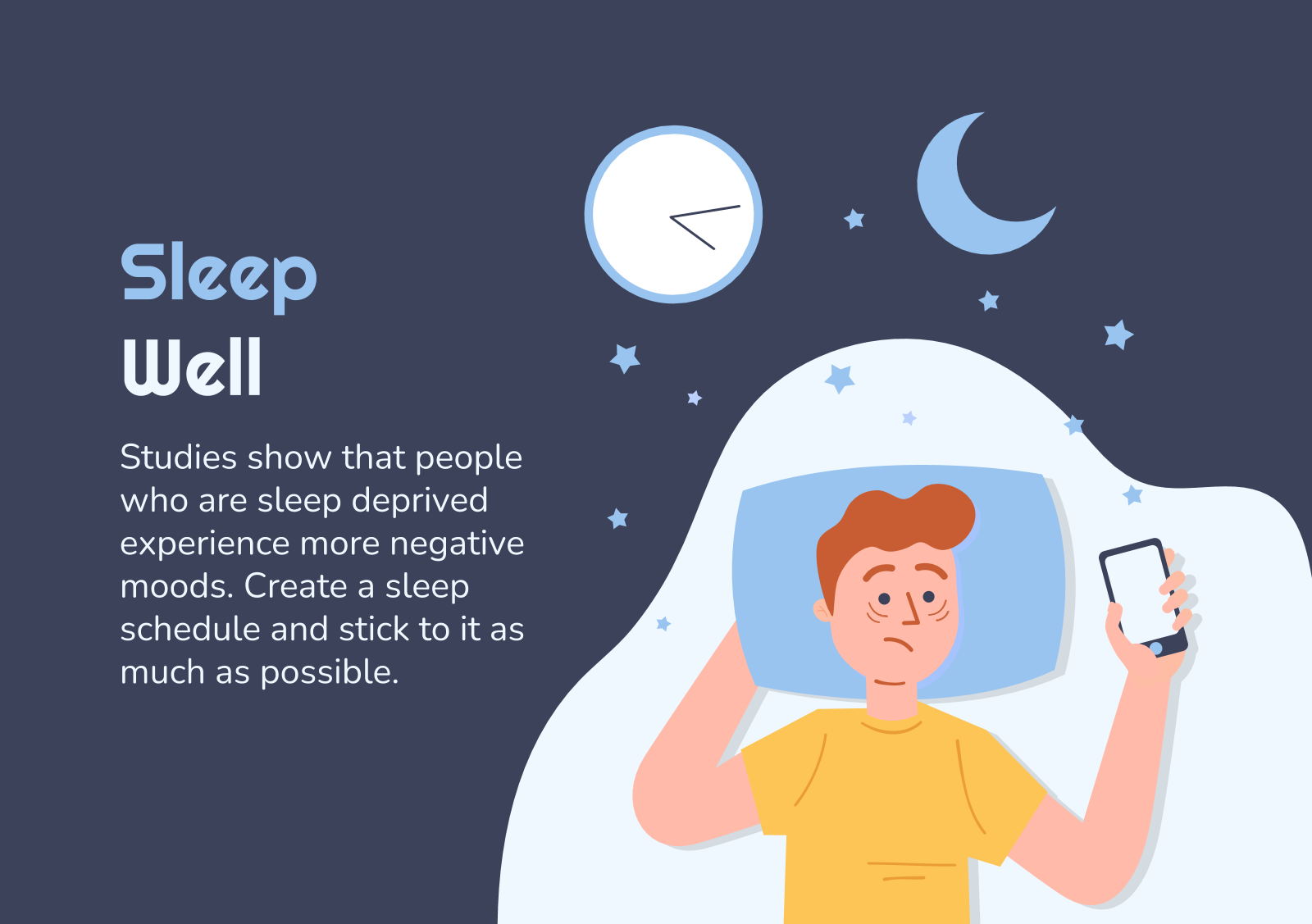 Sleep
Well

Studies show that people who are sleep deprived experience more negative moods. Create a sleep schedule and stick to it as much as possible.